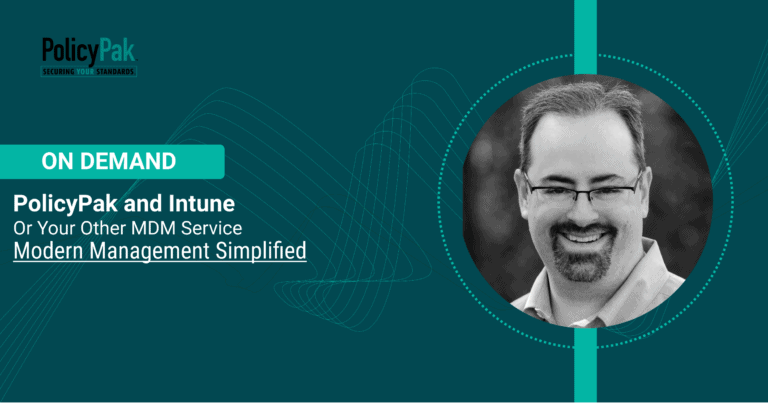 PolicyPak
SECURING YOUR STANDARDS.

ON DEMAND

PolicyPak and Intune
Or Your Other MDM Service
Modern Management Simplified